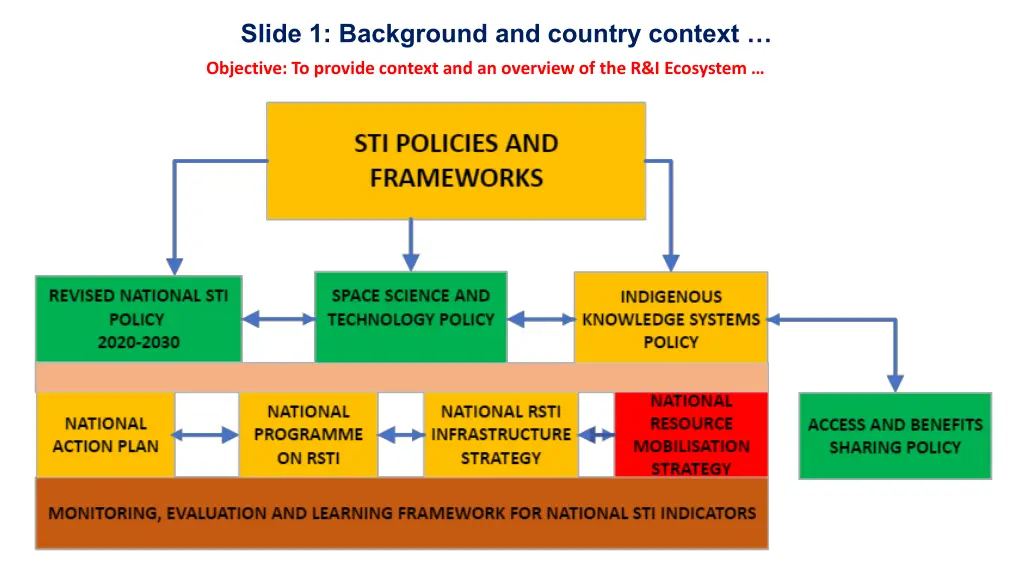 Slide 1: Background and country context …

Objective: To provide context and an overview of the R&I Ecosystem …

STI POLICIES AND FRAMEWORKS

REVISED NATIONAL STI POLICY 2020-2030

SPACE SCIENCE AND TECHNOLOGY POLICY

INDIGENOUS KNOWLEDGE SYSTEMS POLICY

NATIONAL ACTION PLAN

NATIONAL PROGRAMME ON RSTI

NATIONAL RSTI INFRASTRUCTURE STRATEGY

NATIONAL RESOURCE MOBILISATION STRATEGY

ACCESS AND BENEFITS SHARING POLICY

MONITORING, EVALUATION AND LEARNING FRAMEWORK FOR NATIONAL STI INDICATORS